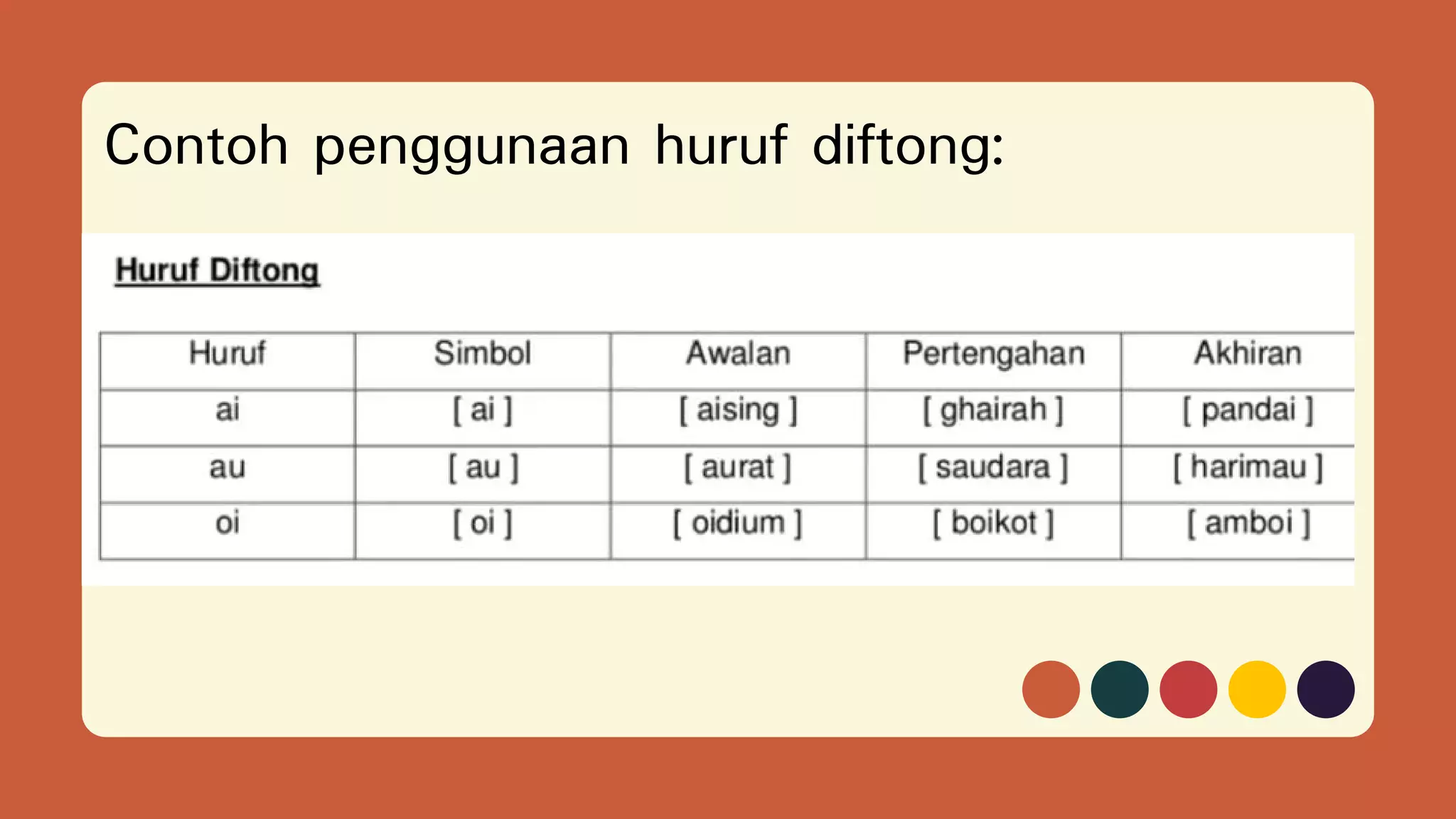 Contoh penggunaan huruf diftong:

Huruf Diftong

| Huruf | Simbol | Awalan | Pertengahan | Akhiran |
|---|---|---|---|---|
| ai | [ ai ] | [ aising ] | [ ghairah ] | [ pandai ] |
| au | [ au ] | [ aurat ] | [ saudara ] | [ harimau ] |
| oi | [ oi ] | [ oidium ] | [ boikot ] | [ amboi ] |